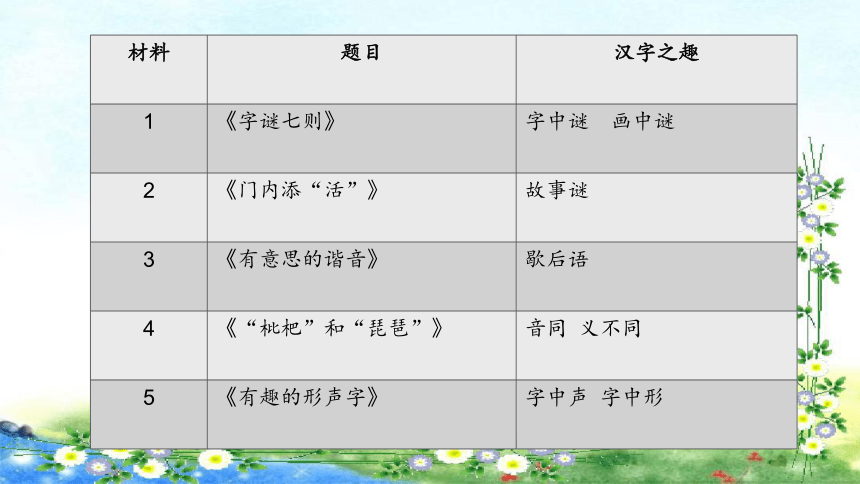 | 材料 | 题目 | 汉字之趣 |
|---|---|---|
| 1 | 《字谜七则》 | 字中谜　画中谜 |
| 2 | 《门内添“活”》 | 故事谜 |
| 3 | 《有意思的谐音》 | 歇后语 |
| 4 | 《“枇杷”和“琵琶”》 | 音同 义不同 |
| 5 | 《有趣的形声字》 | 字中声 字中形 |